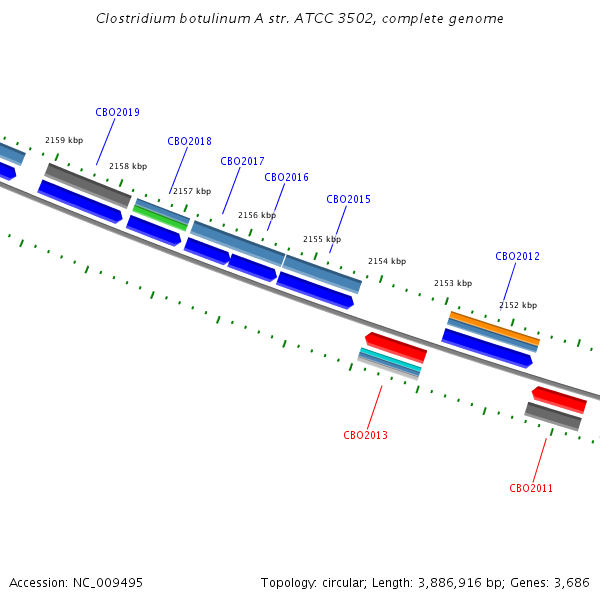 Clostridium botulinum A str. ATCC 3502, complete genome

CBO2019
2159 kbp
CBO2018
2158 kbp
CBO2017
2157 kbp
CBO2016
2156 kbp
CBO2015
2155 kbp
2154 kbp
CBO2012
2153 kbp
2152 kbp
CBO2013
CBO2011

Accession: NC_009495

Topology: circular; Length: 3,886,916 bp; Genes: 3,686